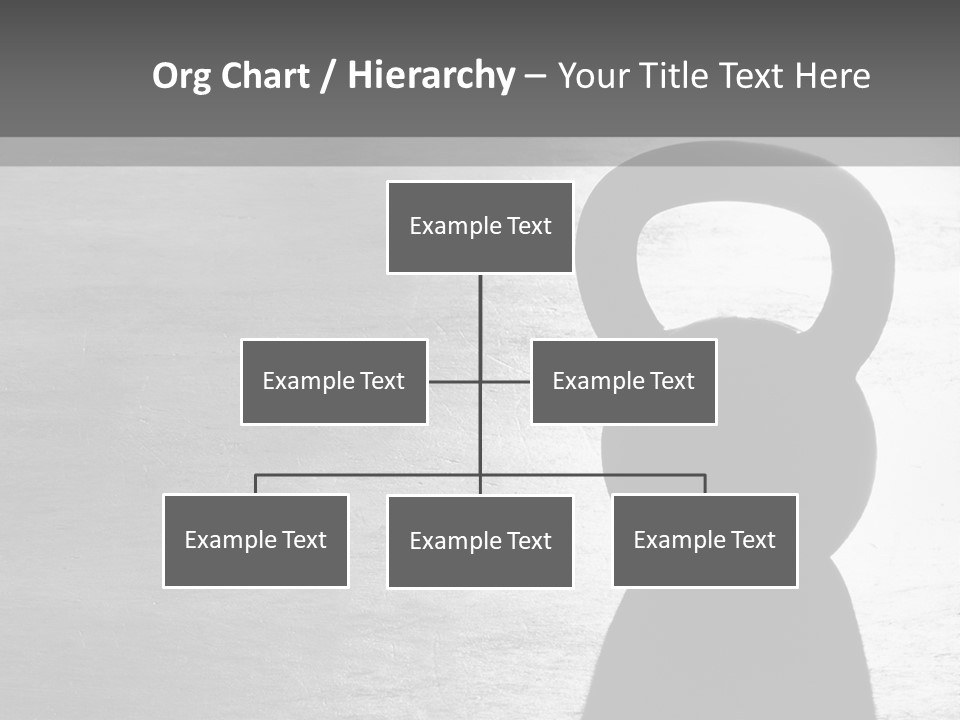 Org Chart / Hierarchy – Your Title Text Here

Example Text

Example Text

Example Text

Example Text

Example Text

Example Text